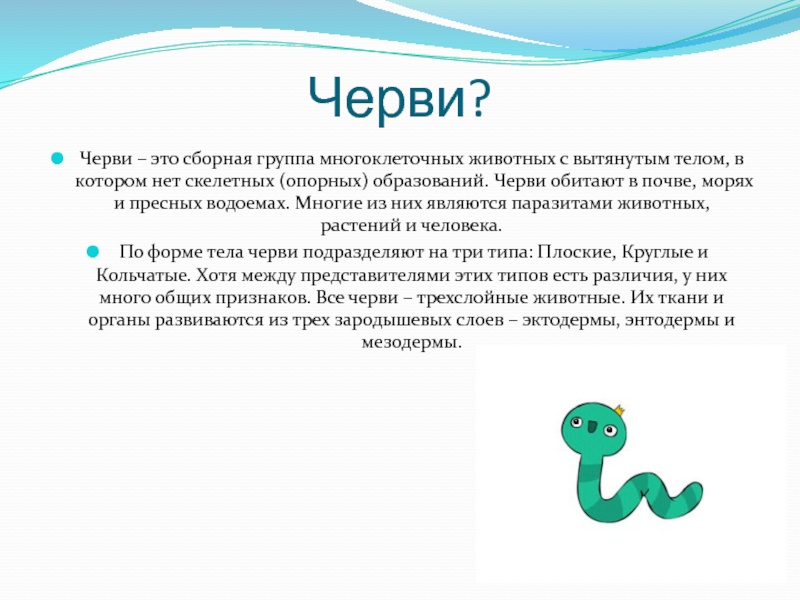 Черви?

Черви – это сборная группа многоклеточных животных с вытянутым телом, в котором нет скелетных (опорных) образований. Черви обитают в почве, морях и пресных водоемах. Многие из них являются паразитами животных, растений и человека.

По форме тела черви подразделяют на три типа: Плоские, Круглые и Кольчатые. Хотя между представителями этих типов есть различия, у них много общих признаков. Все черви – трехслойные животные. Их ткани и органы развиваются из трех зародышевых слоев – эктодермы, энтодермы и мезодермы.